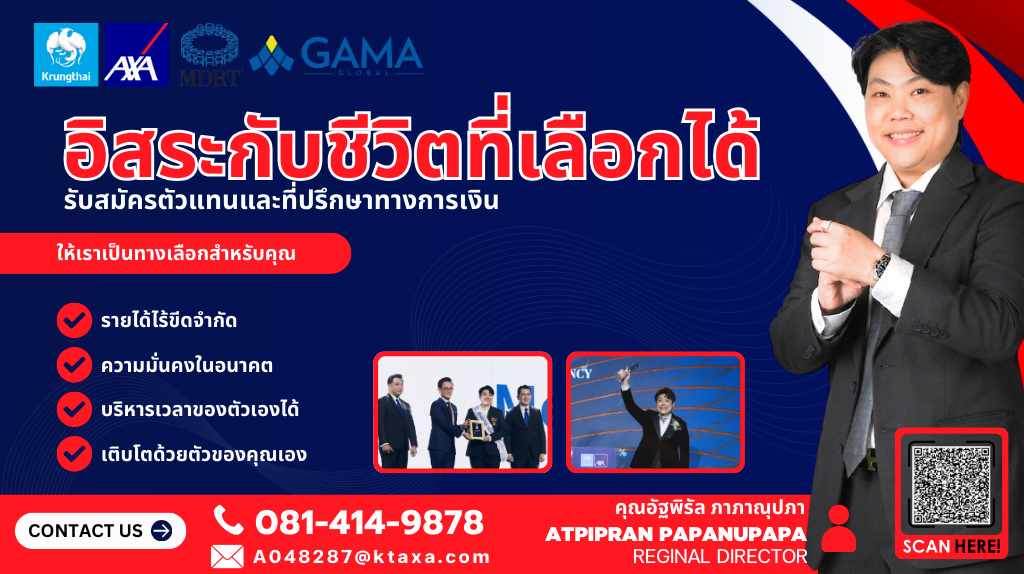 Krungthai AXA MDRT GAMA GLOBAL

อิสระกับชีวิตที่เลือกได้
รับสมัครตัวแทนและที่ปรึกษาทางการเงิน

ให้เราเป็นทางเลือกสำหรับคุณ

รายได้ไร้ขีดจำกัด
ความมั่นคงในอนาคต
บริหารเวลาของตัวเองได้
เติบโตด้วยตัวของคุณเอง

CONTACT US
081-414-9878
A048287@ktaxa.com

คุณอัฐพิรัล ภาภาณุปภา
ATPIPRAN PAPANUPAPA
REGINAL DIRECTOR

SCAN HERE!